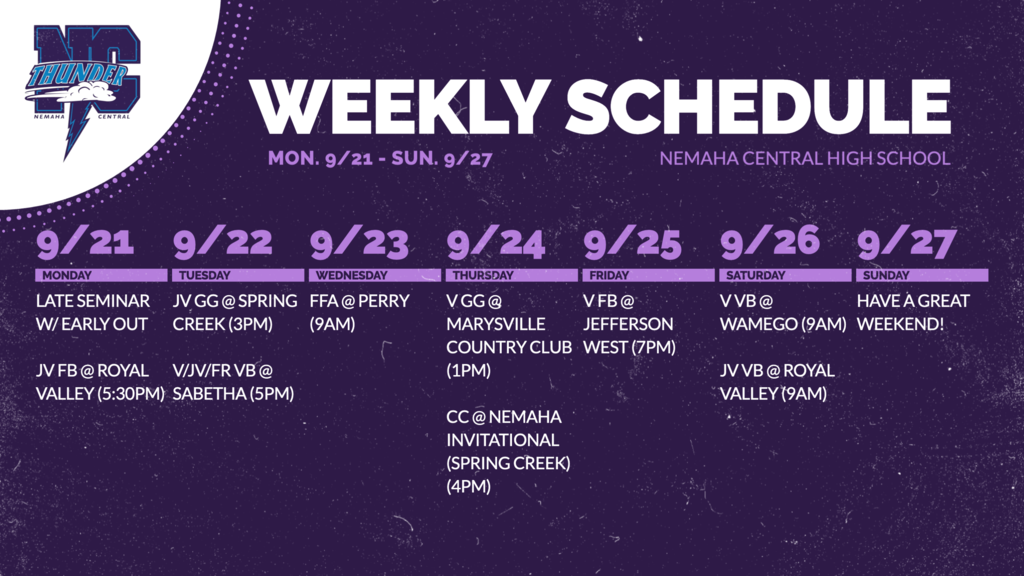 NC
THUNDER
NEMAHA CENTRAL

WEEKLY SCHEDULE

MON. 9/21 - SUN. 9/27

NEMAHA CENTRAL HIGH SCHOOL

9/21
MONDAY
LATE SEMINAR W/ EARLY OUT

JV FB @ ROYAL VALLEY (5:30PM)

9/22
TUESDAY
JV GG @ SPRING CREEK (3PM)

V/JV/FR VB @ SABETHA (5PM)

9/23
WEDNESDAY
FFA @ PERRY (9AM)

9/24
THURSDAY
V GG @ MARYSVILLE COUNTRY CLUB (1PM)

CC @ NEMAHA INVITATIONAL (SPRING CREEK) (4PM)

9/25
FRIDAY
V FB @ JEFFERSON WEST (7PM)

9/26
SATURDAY
V VB @ WAMEGO (9AM)

JV VB @ ROYAL VALLEY (9AM)

9/27
SUNDAY
HAVE A GREAT WEEKEND!